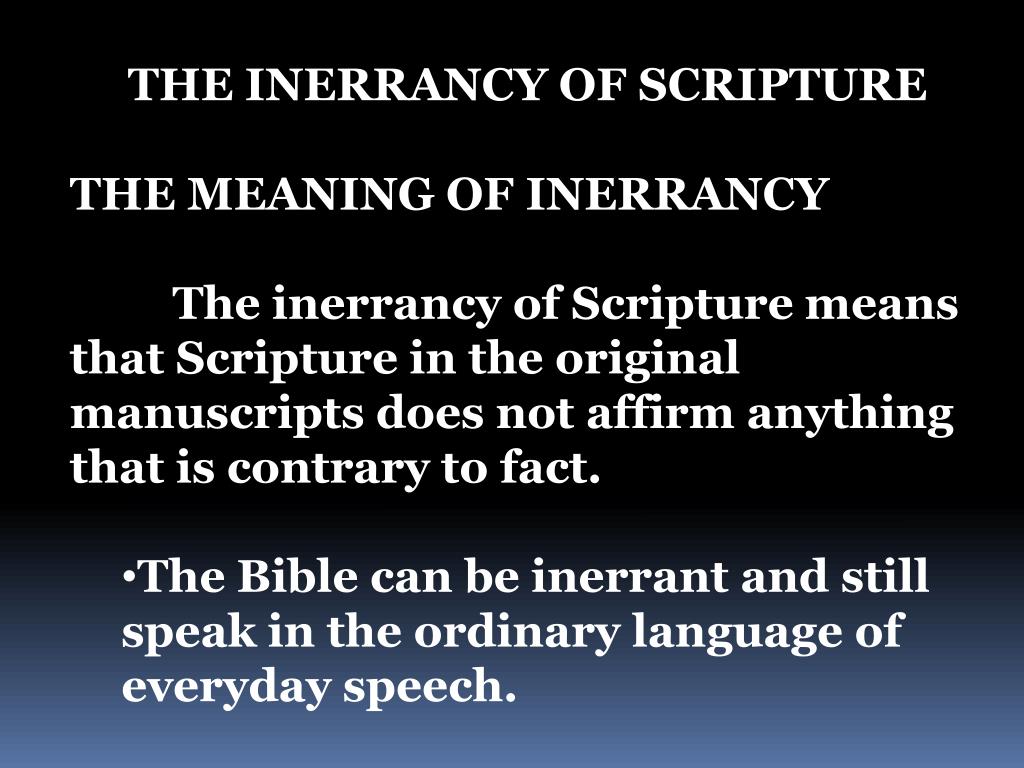 THE INERRANCY OF SCRIPTURE

THE MEANING OF INERRANCY

The inerrancy of Scripture means that Scripture in the original manuscripts does not affirm anything that is contrary to fact.

•The Bible can be inerrant and still speak in the ordinary language of everyday speech.